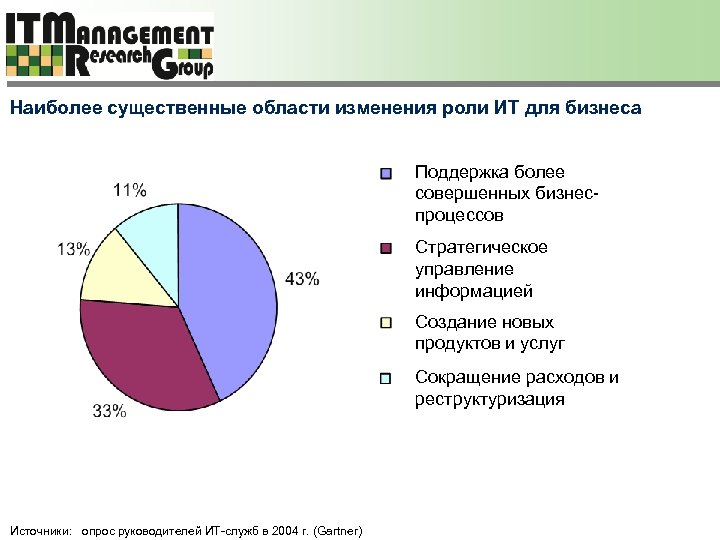 IT Management Research Group

Наиболее существенные области изменения роли ИТ для бизнеса

11%

13%

43%

33%

Поддержка более совершенных бизнес-процессов

Стратегическое управление информацией

Создание новых продуктов и услуг

Сокращение расходов и реструктуризация

Источники: опрос руководителей ИТ-служб в 2004 г. (Gartner)